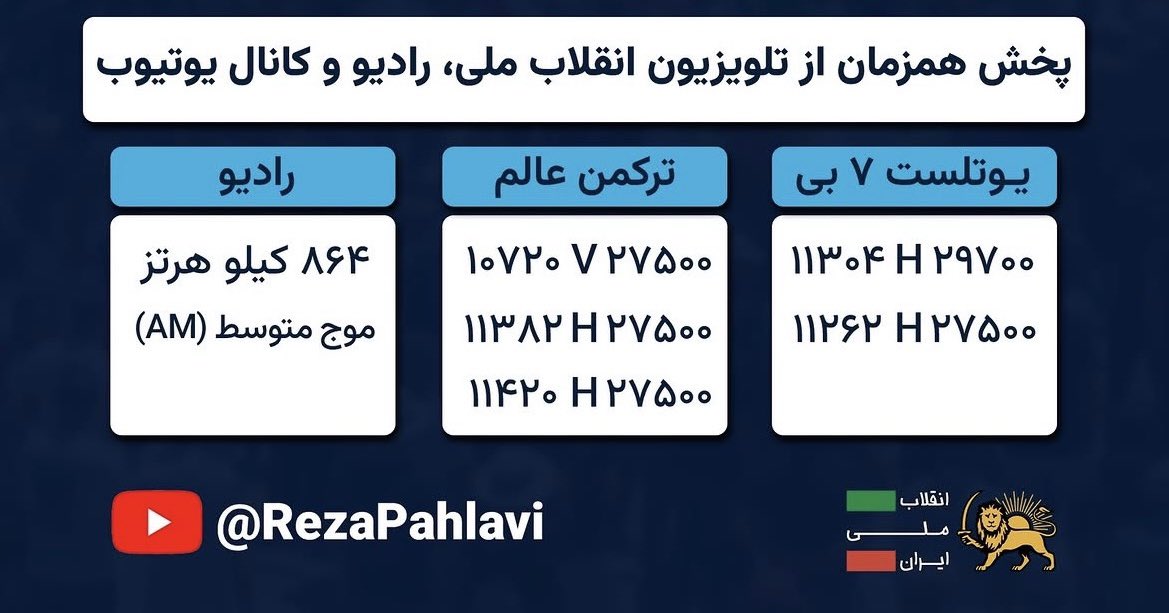 پخش همزمان از تلویزیون انقلاب ملی، رادیو و کانال یوتیوب

یوتلست ۷ بی

۱۱۳۰۴ H ۲۹۷۰۰

۱۱۲۶۲ H ۲۷۵۰۰

ترکمن عالم

۱۰۷۲۰ V ۲۷۵۰۰

۱۱۳۸۲ H ۲۷۵۰۰

۱۱۴۲۰ H ۲۷۵۰۰

رادیو

۸۶۴ کیلو هرتز

موج متوسط (AM)

@RezaPahlavi

انقلاب
ملی
ایران